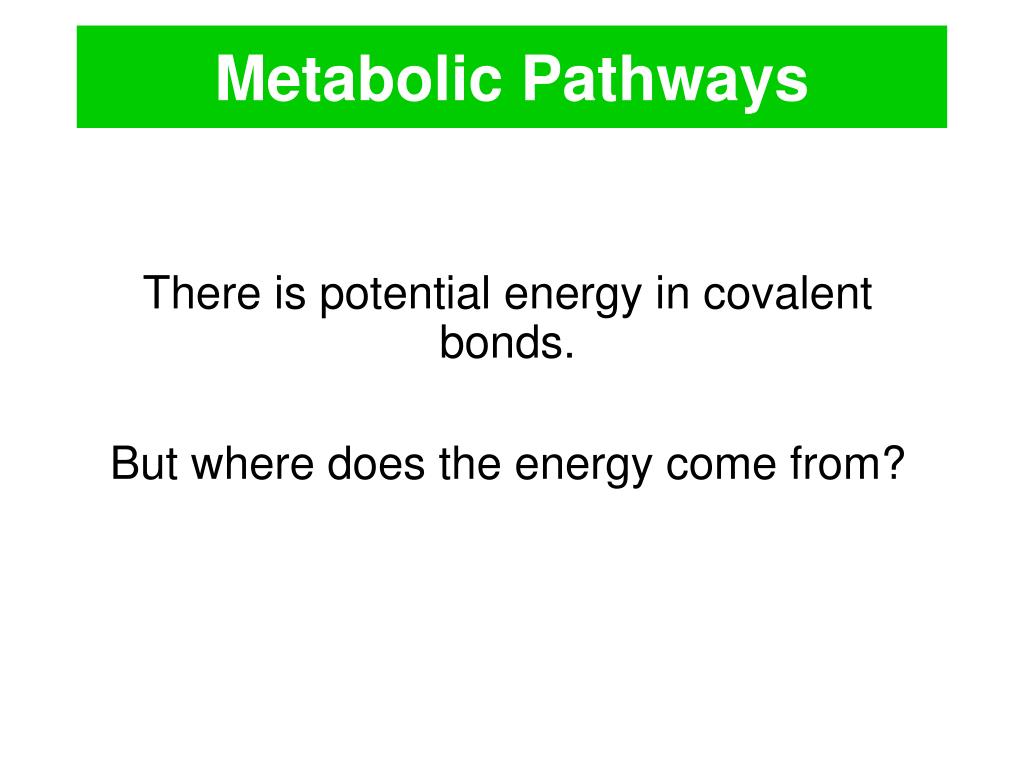 Metabolic Pathways

There is potential energy in covalent bonds.

But where does the energy come from?